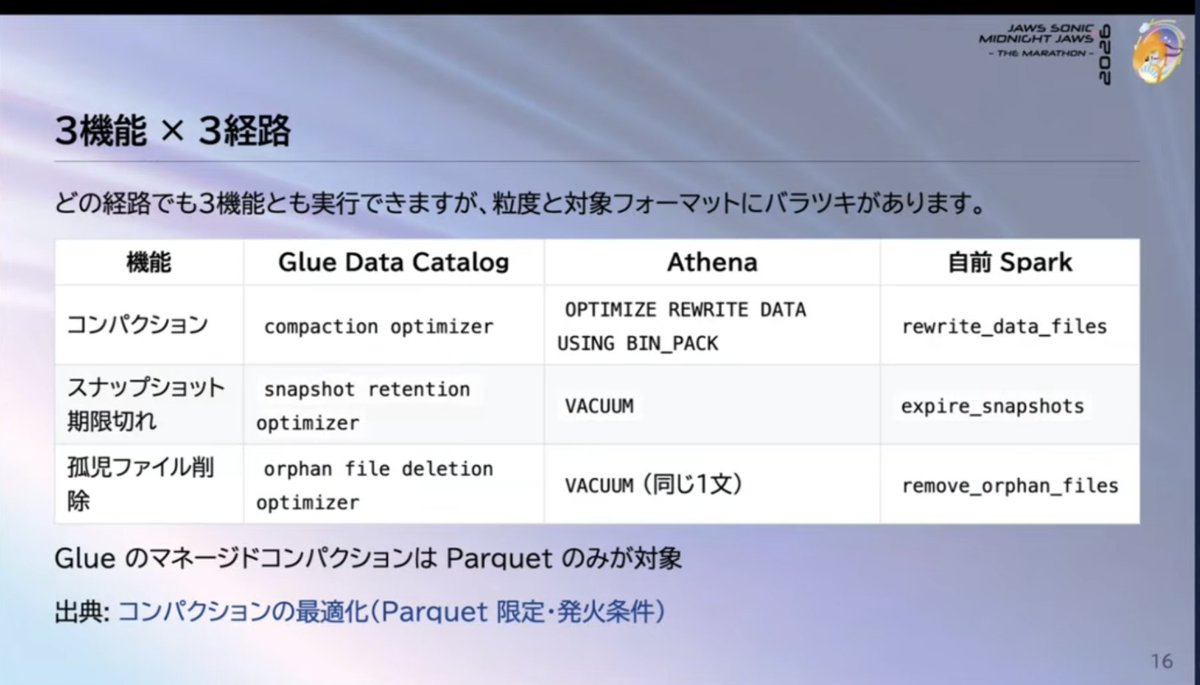 JAWS SONIC
MIDNIGHT JAWS
- THE MARATHON -
2026

3機能 × 3経路

どの経路でも3機能とも実行できますが、粒度と対象フォーマットにバラツキがあります。

| 機能 | Glue Data Catalog | Athena | 自前 Spark |
|---|---|---|---|
| コンパクション | compaction optimizer | OPTIMIZE REWRITE DATA USING BIN_PACK | rewrite_data_files |
| スナップショット期限切れ | snapshot retention optimizer | VACUUM | expire_snapshots |
| 孤児ファイル削除 | orphan file deletion optimizer | VACUUM（同じ1文） | remove_orphan_files |

Glue のマネージドコンパクションは Parquet のみが対象

出典: コンパクションの最適化（Parquet 限定・発火条件）

16